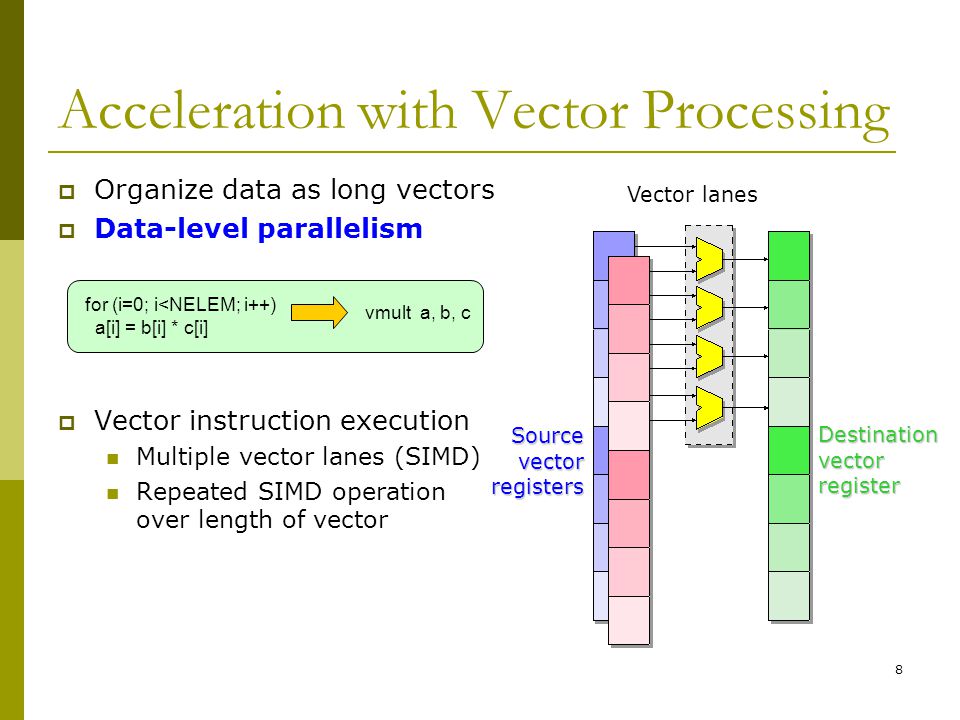 Acceleration with Vector Processing

Organize data as long vectors

Data-level parallelism

for (i=0; i<NELEM; i++)
a[i] = b[i] * c[i]

vmult a, b, c

Vector instruction execution

Multiple vector lanes (SIMD)

Repeated SIMD operation over length of vector

Vector lanes

Source vector registers

Destination vector register

8